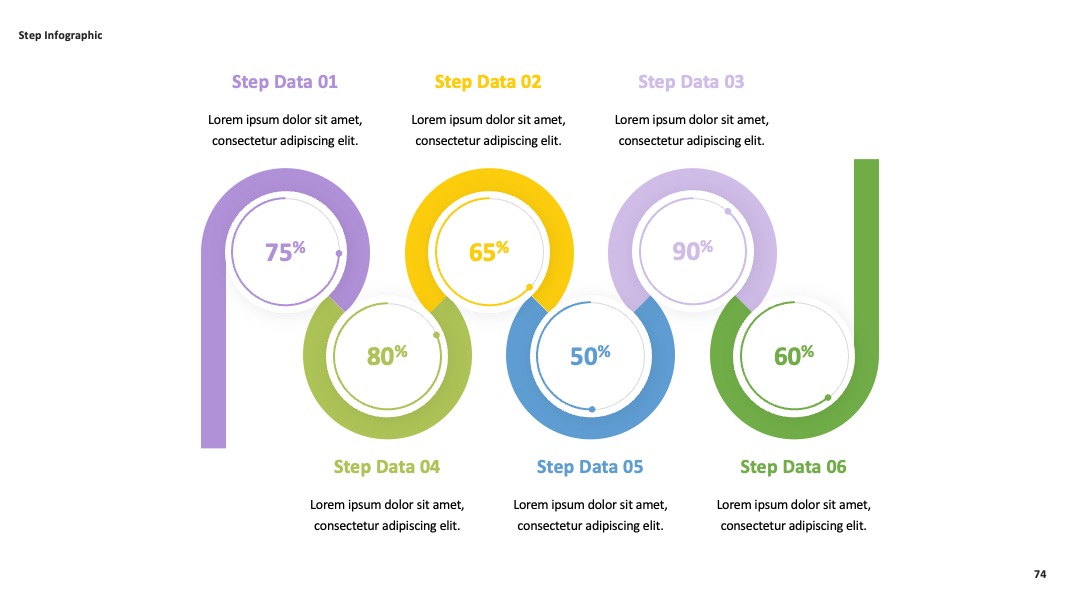 Step Infographic

Step Data 01

Lorem ipsum dolor sit amet, consectetur adipiscing elit.

Step Data 02

Lorem ipsum dolor sit amet, consectetur adipiscing elit.

Step Data 03

Lorem ipsum dolor sit amet, consectetur adipiscing elit.

75%

65%

90%

80%

50%

60%

Step Data 04

Lorem ipsum dolor sit amet, consectetur adipiscing elit.

Step Data 05

Lorem ipsum dolor sit amet, consectetur adipiscing elit.

Step Data 06

Lorem ipsum dolor sit amet, consectetur adipiscing elit.

74